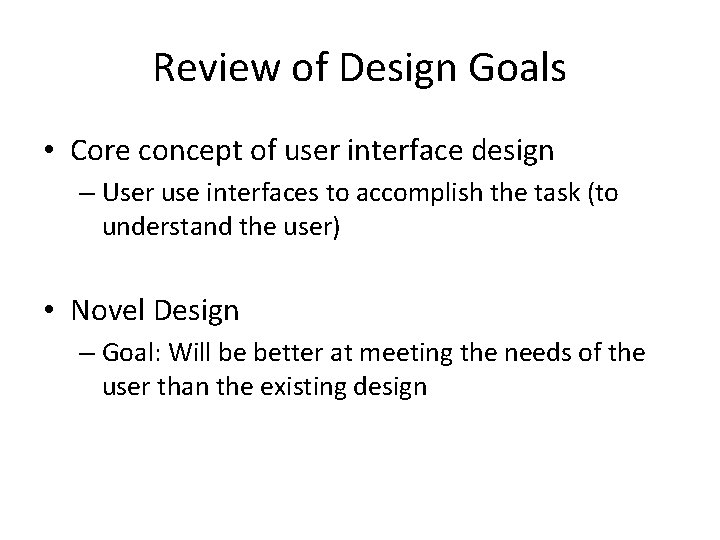 Review of Design Goals

• Core concept of user interface design
– User use interfaces to accomplish the task (to understand the user)

• Novel Design
– Goal: Will be better at meeting the needs of the user than the existing design